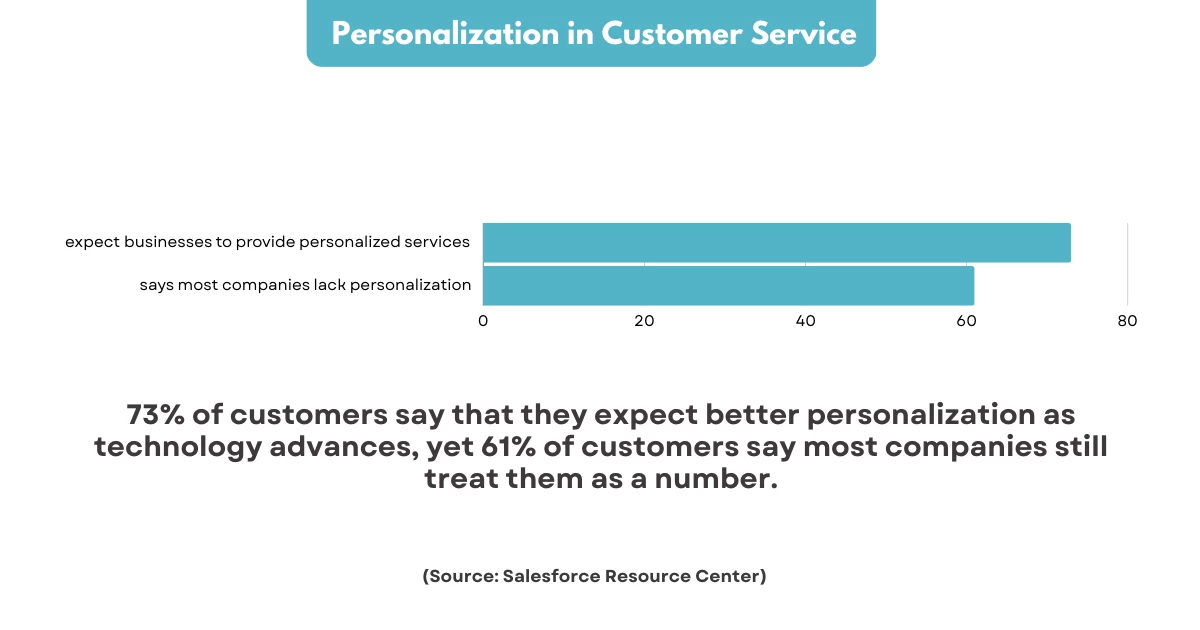 Personalization in Customer Service

expect businesses to provide personalized services

says most companies lack personalization

0 20 40 60 80

73% of customers say that they expect better personalization as technology advances, yet 61% of customers say most companies still treat them as a number.

(Source: Salesforce Resource Center)